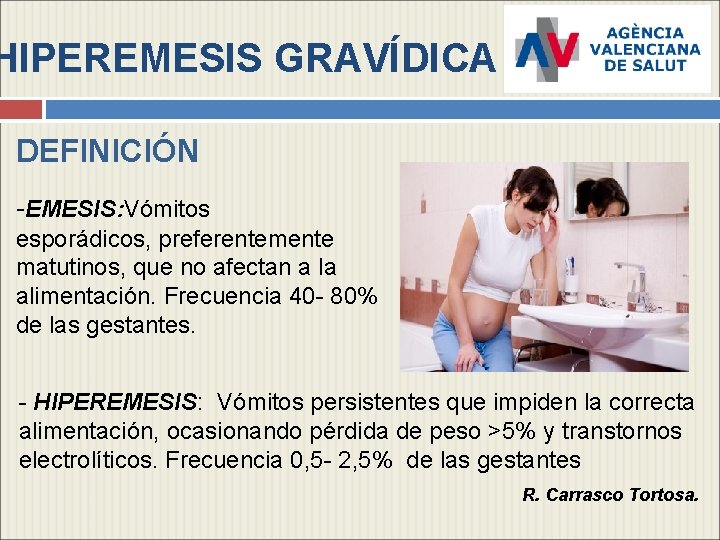 HIPEREMESIS GRAVÍDICA

AV AGÈNCIA VALENCIANA DE SALUT

DEFINICIÓN

-EMESIS:Vómitos esporádicos, preferentemente matutinos, que no afectan a la alimentación. Frecuencia 40- 80% de las gestantes.

- HIPEREMESIS: Vómitos persistentes que impiden la correcta alimentación, ocasionando pérdida de peso >5% y transtornos electrolíticos. Frecuencia 0,5- 2,5% de las gestantes

R. Carrasco Tortosa.